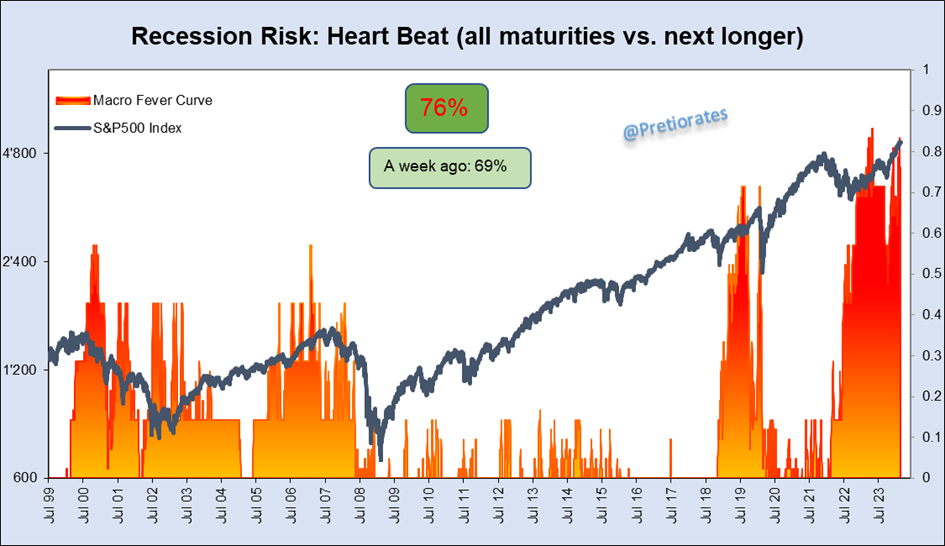 Recession Risk: Heart Beat (all maturities vs. next longer)

Macro Fever Curve
S&P500 Index

76%

A week ago: 69%

@Pretiorates

4'800
2'400
1'200
600

1
0.9
0.8
0.7
0.6
0.5
0.4
0.3
0.2
0.1
0

Jul 99
Jul 00
Jul 01
Jul 02
Jul 03
Jul 04
Jul 05
Jul 06
Jul 07
Jul 08
Jul 09
Jul 10
Jul 11
Jul 12
Jul 13
Jul 14
Jul 15
Jul 16
Jul 17
Jul 18
Jul 19
Jul 20
Jul 21
Jul 22
Jul 23